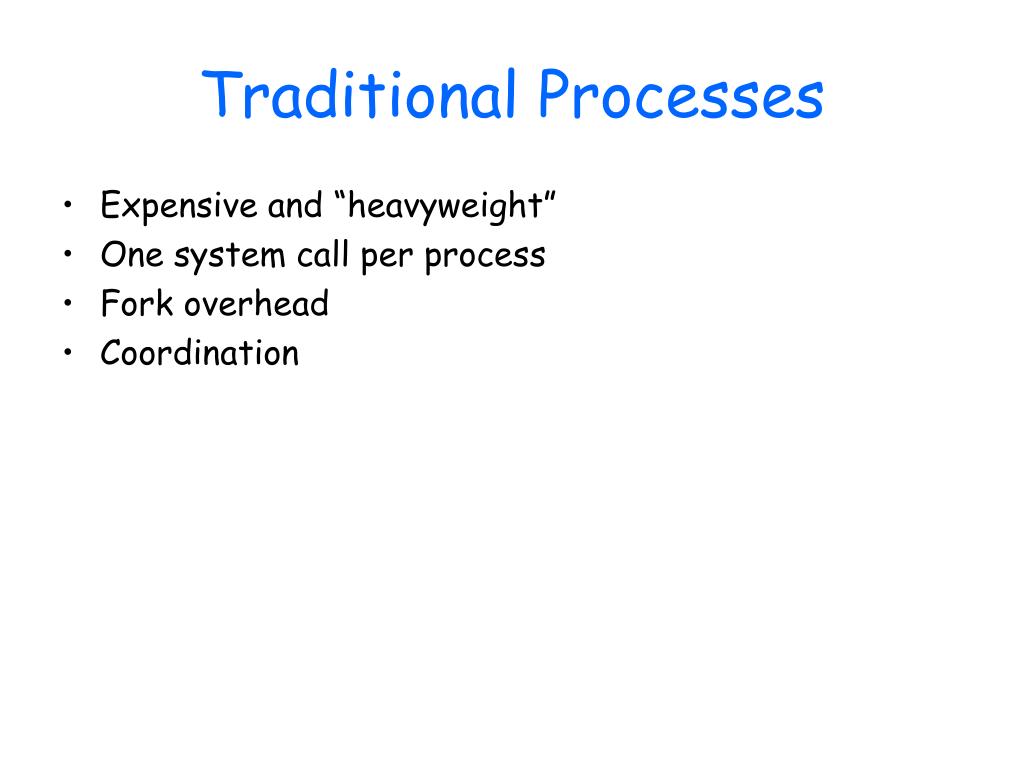 Traditional Processes

• Expensive and “heavyweight”
• One system call per process
• Fork overhead
• Coordination